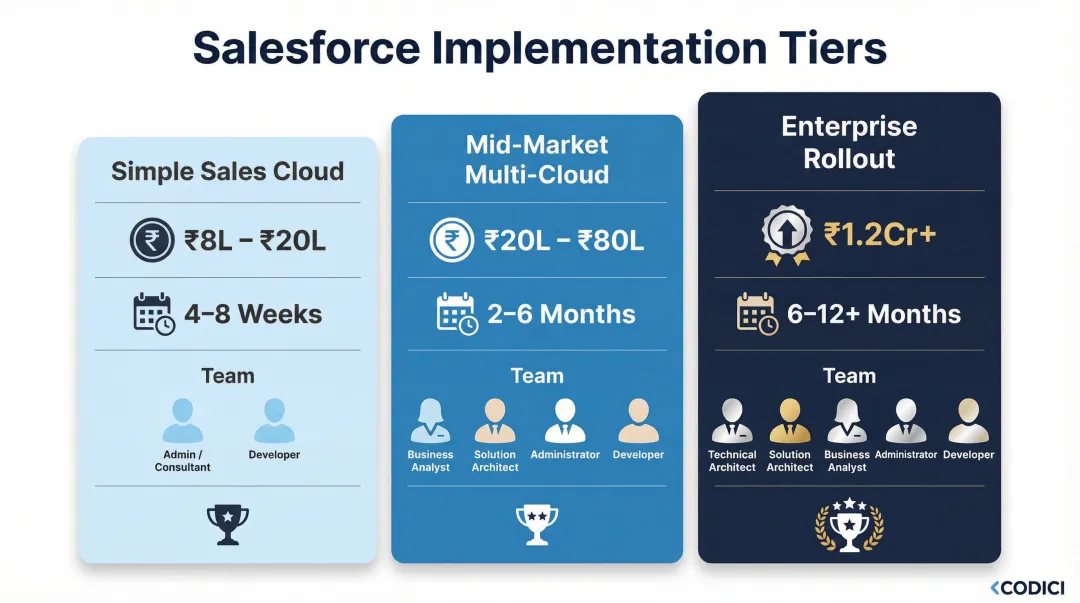 Salesforce Implementation Tiers

Simple Sales Cloud

₹8L – ₹20L

4–8 Weeks

Team

Admin / Consultant

Developer

Mid-Market Multi-Cloud

₹20L – ₹80L

2–6 Months

Team

Business Analyst

Solution Architect

Administrator

Developer

Enterprise Rollout

₹1.2Cr+

6–12+ Months

Team

Technical Architect

Solution Architect

Business Analyst

Administrator

Developer

CODICI